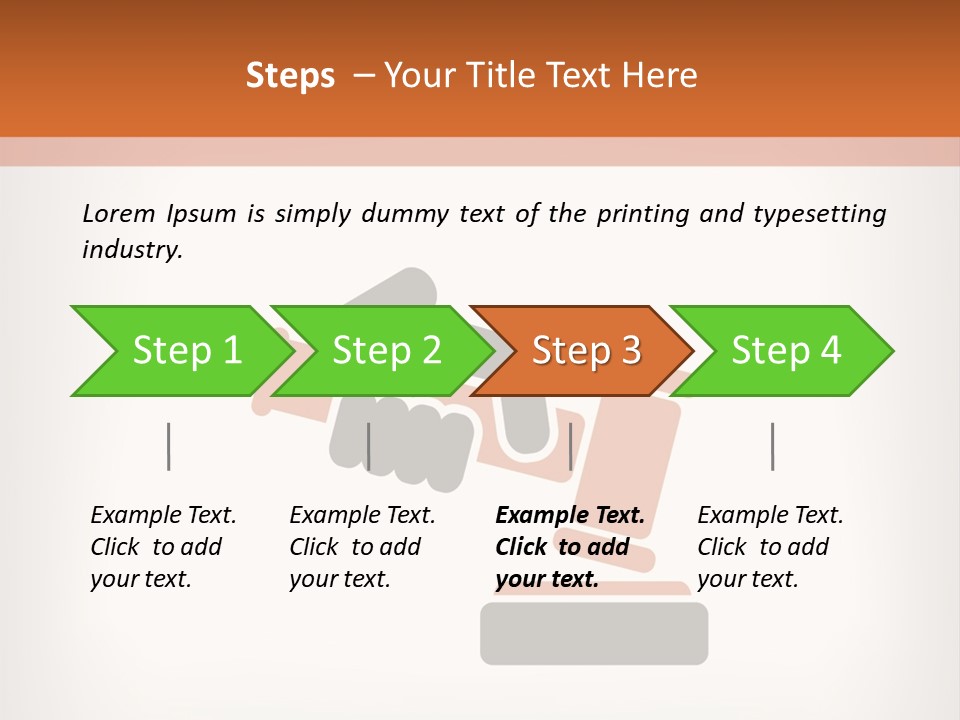 Steps – Your Title Text Here

Lorem Ipsum is simply dummy text of the printing and typesetting industry.

Step 1

Step 2

Step 3

Step 4

Example Text. Click to add your text.

Example Text. Click to add your text.

Example Text. Click to add your text.

Example Text. Click to add your text.